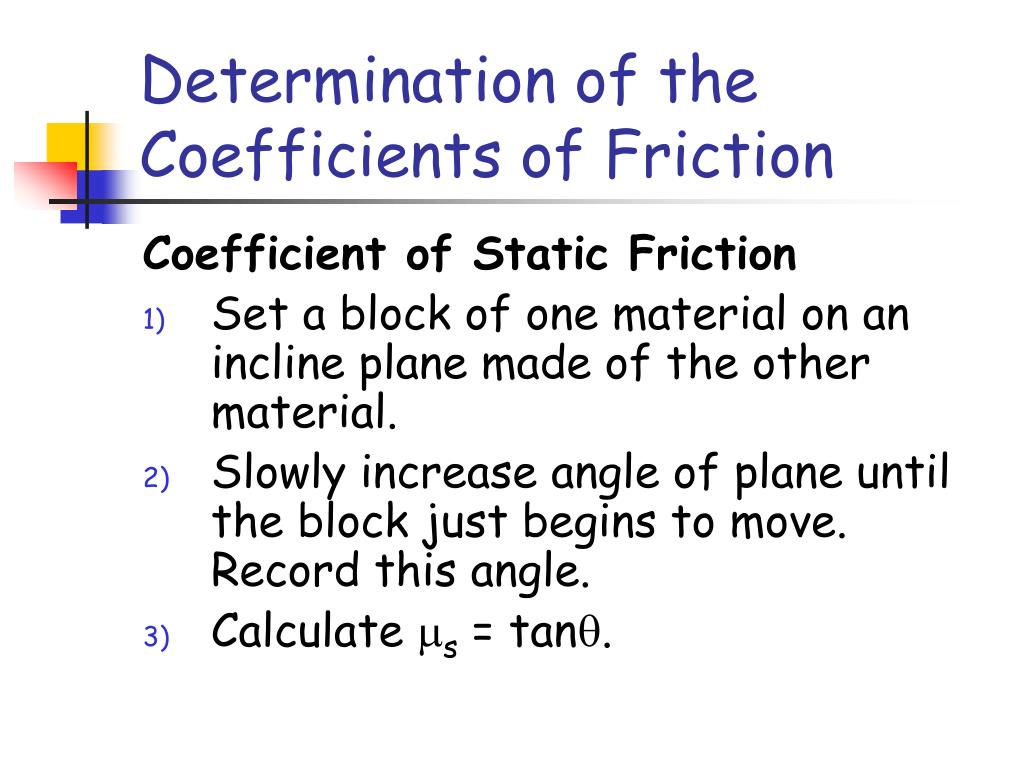 Determination of the Coefficients of Friction

Coefficient of Static Friction

1) Set a block of one material on an incline plane made of the other material.
2) Slowly increase angle of plane until the block just begins to move. Record this angle.
3) Calculate $\mu_s = \tan\theta$.